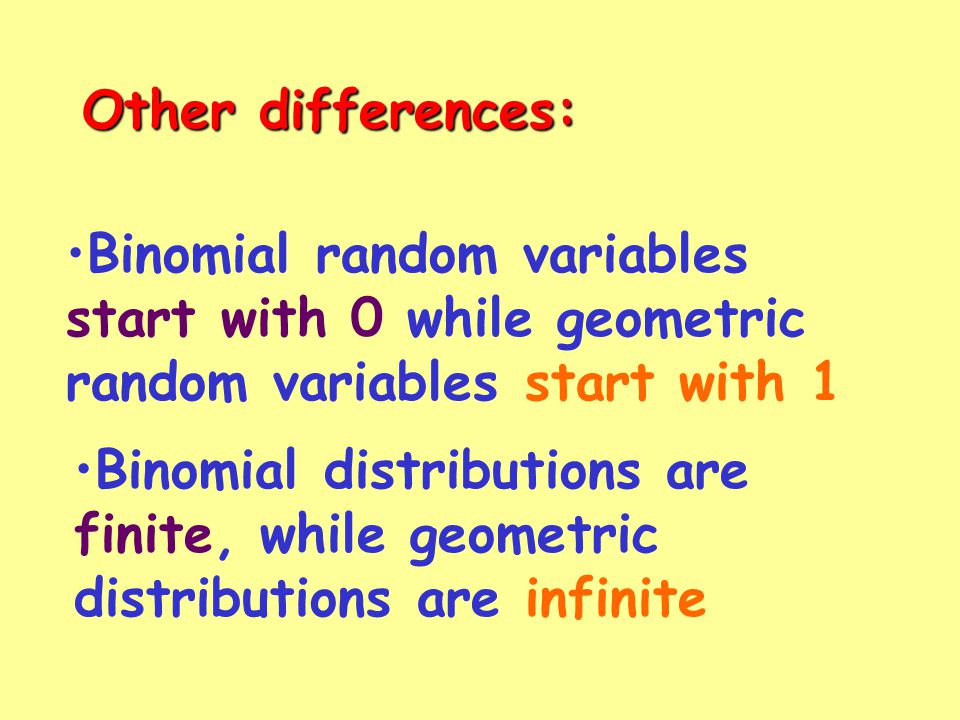 Other differences:

•Binomial random variables start with 0 while geometric random variables start with 1

•Binomial distributions are finite, while geometric distributions are infinite